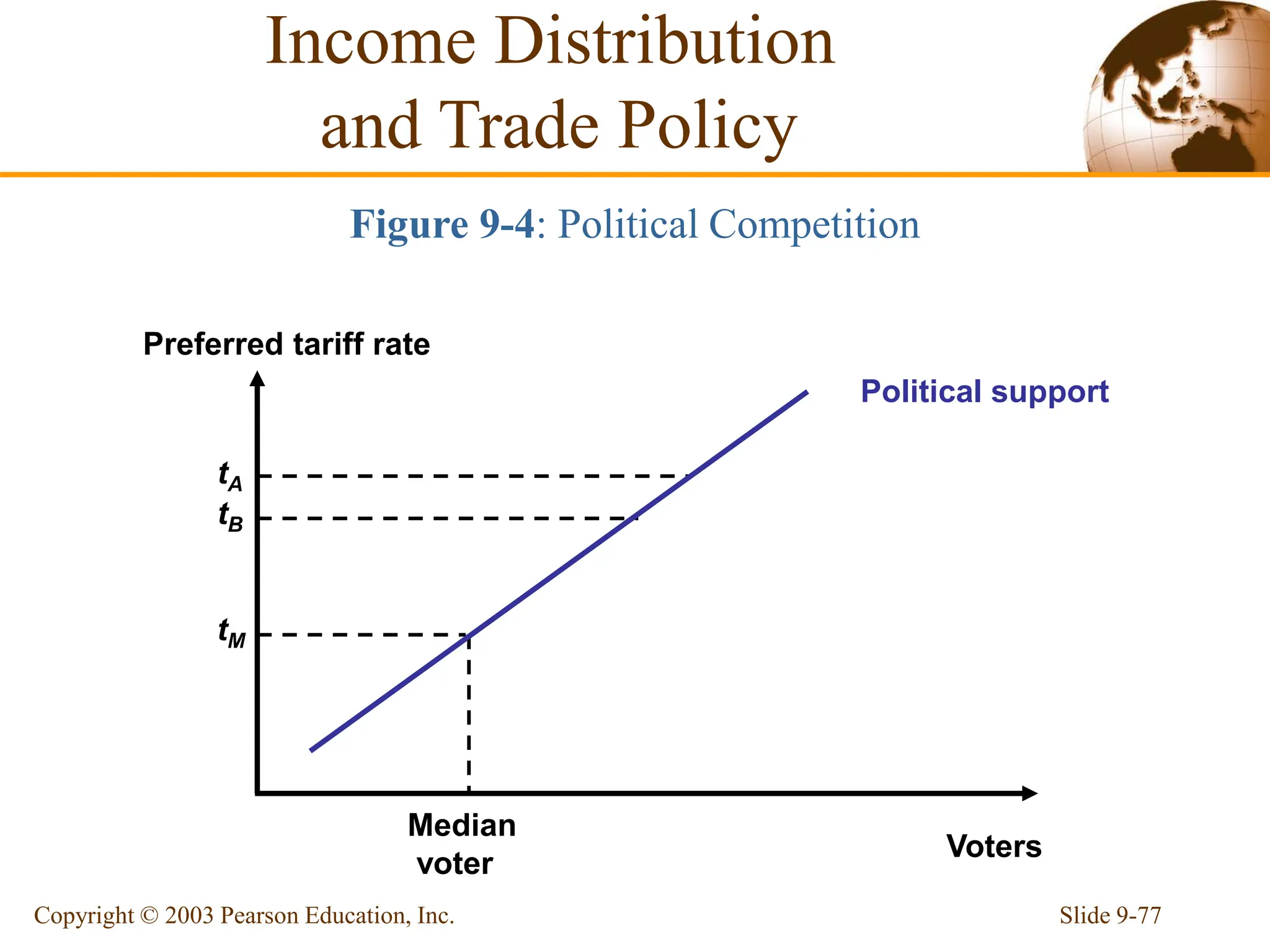 Income Distribution and Trade Policy

Figure 9-4: Political Competition

Preferred tariff rate

Political support

$t_A$

$t_B$

$t_M$

Median voter

Voters

Copyright © 2003 Pearson Education, Inc.

Slide 9-77